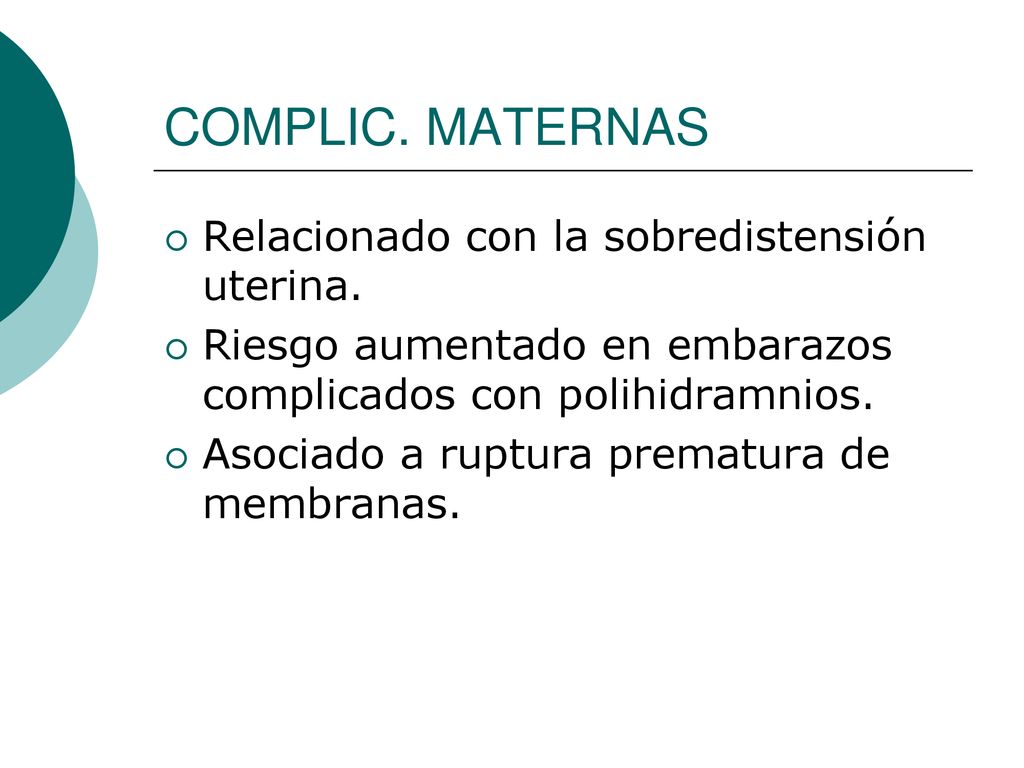 COMPLIC. MATERNAS

Relacionado con la sobredistensión uterina.

Riesgo aumentado en embarazos complicados con polihidramnios.

Asociado a ruptura prematura de membranas.